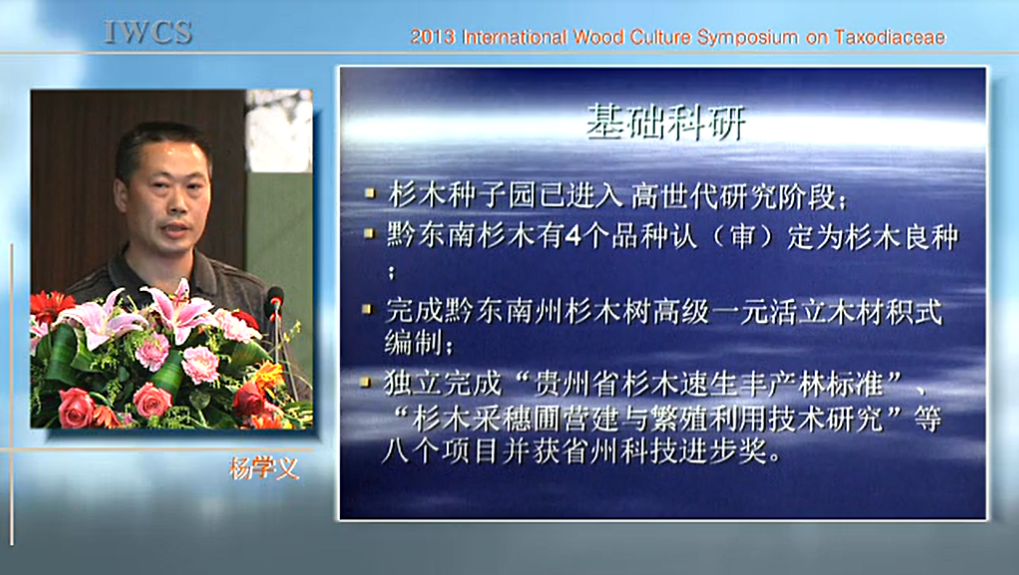 IWCS

2013 International Wood Culture Symposium on Taxodiaceae

杨学义

基础科研

杉木种子园已进入 高世代研究阶段；

黔东南杉木有4个品种认（审）定为杉木良种；

完成黔东南州杉木树高级一元活立木材积式编制；

独立完成“贵州省杉木速生丰产林标准”、“杉木采穗圃营建与繁殖利用技术研究”等八个项目并获省州科技进步奖。